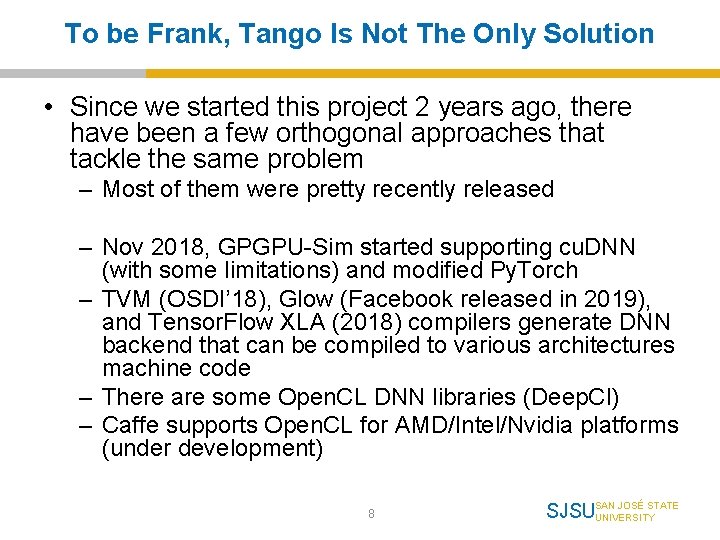 To be Frank, Tango Is Not The Only Solution

• Since we started this project 2 years ago, there have been a few orthogonal approaches that tackle the same problem
– Most of them were pretty recently released

– Nov 2018, GPGPU-Sim started supporting cuDNN (with some limitations) and modified PyTorch
– TVM (OSDI'18), Glow (Facebook released in 2019), and TensorFlow XLA (2018) compilers generate DNN backend that can be compiled to various architectures machine code
– There are some OpenCL DNN libraries (DeepCl)
– Caffe supports OpenCL for AMD/Intel/Nvidia platforms (under development)

8

SJSU SAN JOSÉ STATE UNIVERSITY